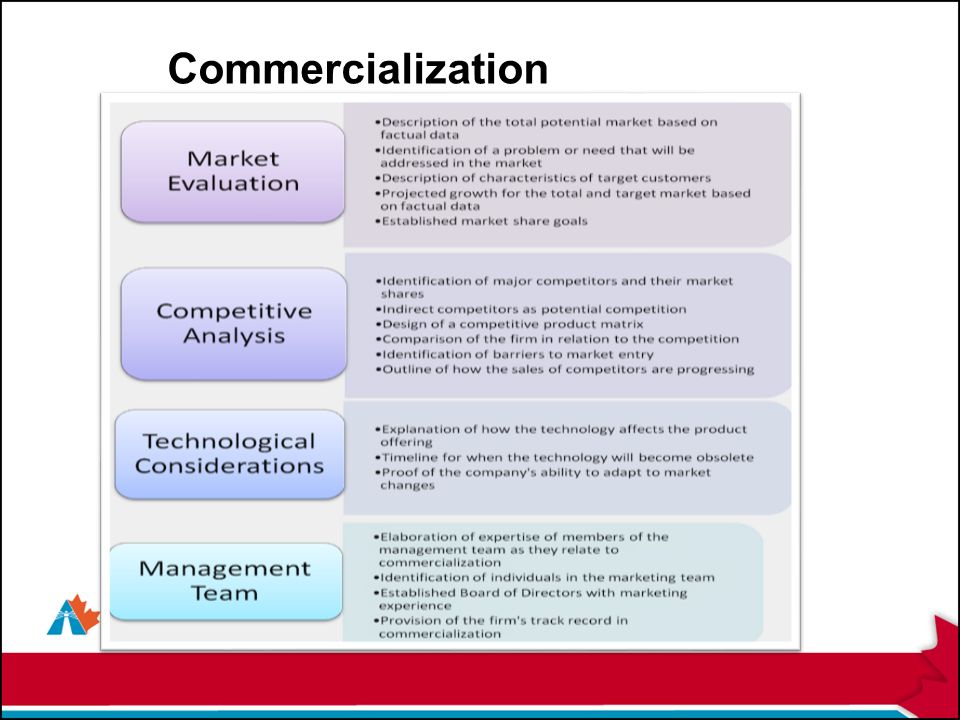 Commercialization

Market Evaluation

•Description of the total potential market based on factual data
•Identification of a problem or need that will be addressed in the market
•Description of characteristics of target customers
•Projected growth for the total and target market based on factual data
•Established market share goals

Competitive Analysis

•Identification of major competitors and their market shares
•Indirect competitors as potential competition
•Design of a competitive product matrix
•Comparison of the firm in relation to the competition
•Identification of barriers to market entry
•Outline of how the sales of competitors are progressing

Technological Considerations

•Explanation of how the technology affects the product offering
•Timeline for when the technology will become obsolete
•Proof of the company's ability to adapt to market changes

Management Team

•Elaboration of expertise of members of the management team as they relate to commercialization
•Identification of individuals in the marketing team
•Established Board of Directors with marketing experience
•Provision of the firm's track record in commercialization